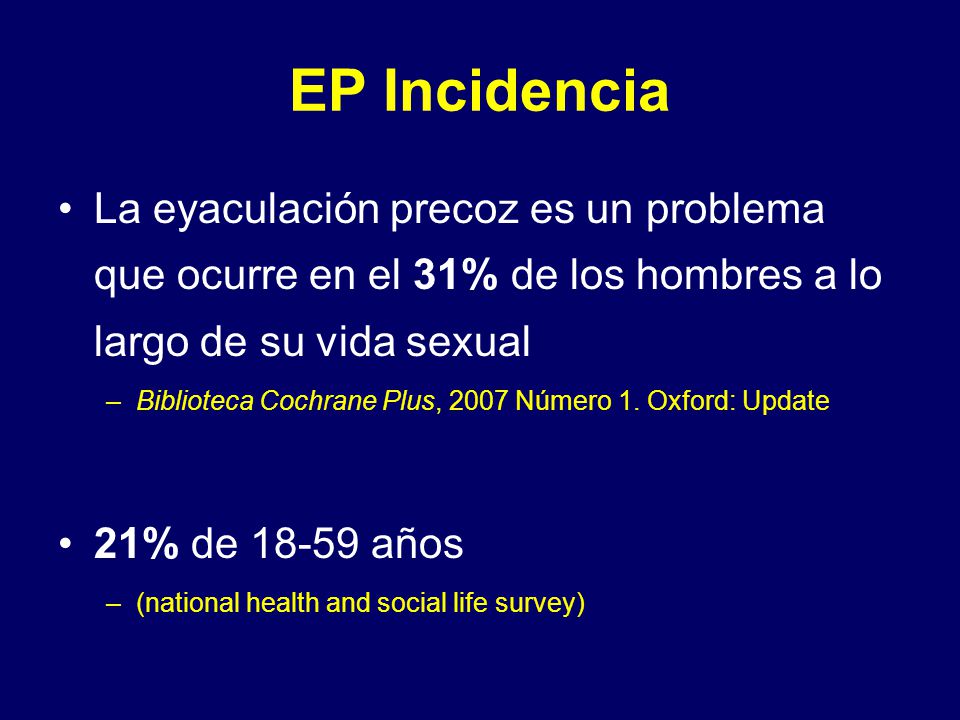 EP Incidencia

• La eyaculación precoz es un problema que ocurre en el 31% de los hombres a lo largo de su vida sexual

– Biblioteca Cochrane Plus, 2007 Número 1. Oxford: Update

• 21% de 18-59 años

– (national health and social life survey)